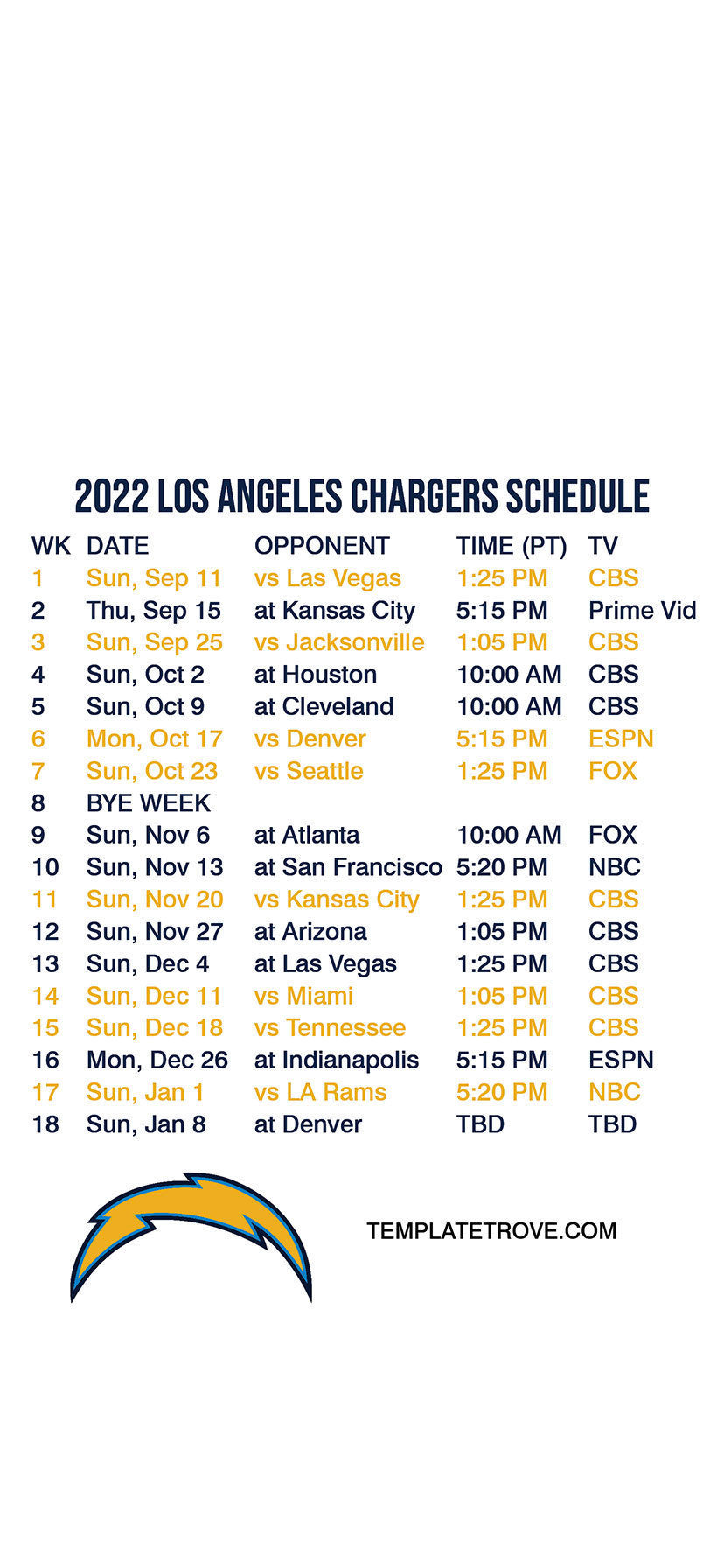 2022 LOS ANGELES CHARGERS SCHEDULE

| WK | DATE | OPPONENT | TIME (PT) | TV |
|---|---|---|---|---|
| 1 | Sun, Sep 11 | vs Las Vegas | 1:25 PM | CBS |
| 2 | Thu, Sep 15 | at Kansas City | 5:15 PM | Prime Vid |
| 3 | Sun, Sep 25 | vs Jacksonville | 1:05 PM | CBS |
| 4 | Sun, Oct 2 | at Houston | 10:00 AM | CBS |
| 5 | Sun, Oct 9 | at Cleveland | 10:00 AM | CBS |
| 6 | Mon, Oct 17 | vs Denver | 5:15 PM | ESPN |
| 7 | Sun, Oct 23 | vs Seattle | 1:25 PM | FOX |
| 8 | BYE WEEK | | | |
| 9 | Sun, Nov 6 | at Atlanta | 10:00 AM | FOX |
| 10 | Sun, Nov 13 | at San Francisco | 5:20 PM | NBC |
| 11 | Sun, Nov 20 | vs Kansas City | 1:25 PM | CBS |
| 12 | Sun, Nov 27 | at Arizona | 1:05 PM | CBS |
| 13 | Sun, Dec 4 | at Las Vegas | 1:25 PM | CBS |
| 14 | Sun, Dec 11 | vs Miami | 1:05 PM | CBS |
| 15 | Sun, Dec 18 | vs Tennessee | 1:25 PM | CBS |
| 16 | Mon, Dec 26 | at Indianapolis | 5:15 PM | ESPN |
| 17 | Sun, Jan 1 | vs LA Rams | 5:20 PM | NBC |
| 18 | Sun, Jan 8 | at Denver | TBD | TBD |

TEMPLATETROVE.COM